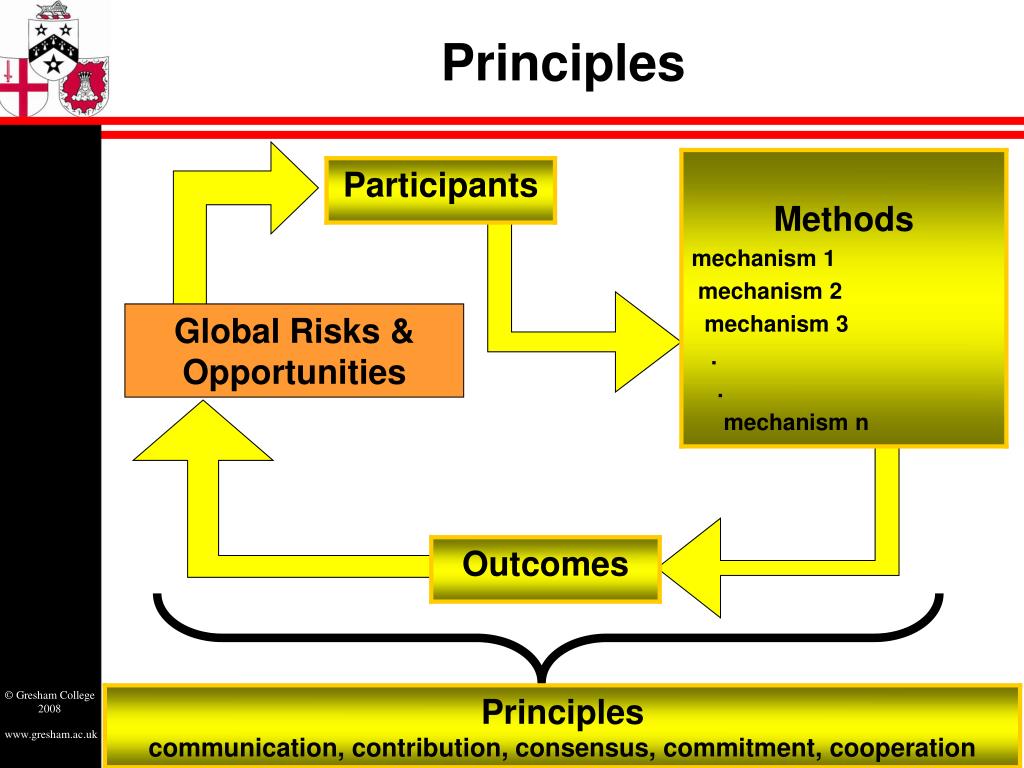 Principles

Participants

Methods
mechanism 1
mechanism 2
mechanism 3
.
.
mechanism n

Global Risks & Opportunities

Outcomes

Principles
communication, contribution, consensus, commitment, cooperation

© Gresham College 2008

www.gresham.ac.uk